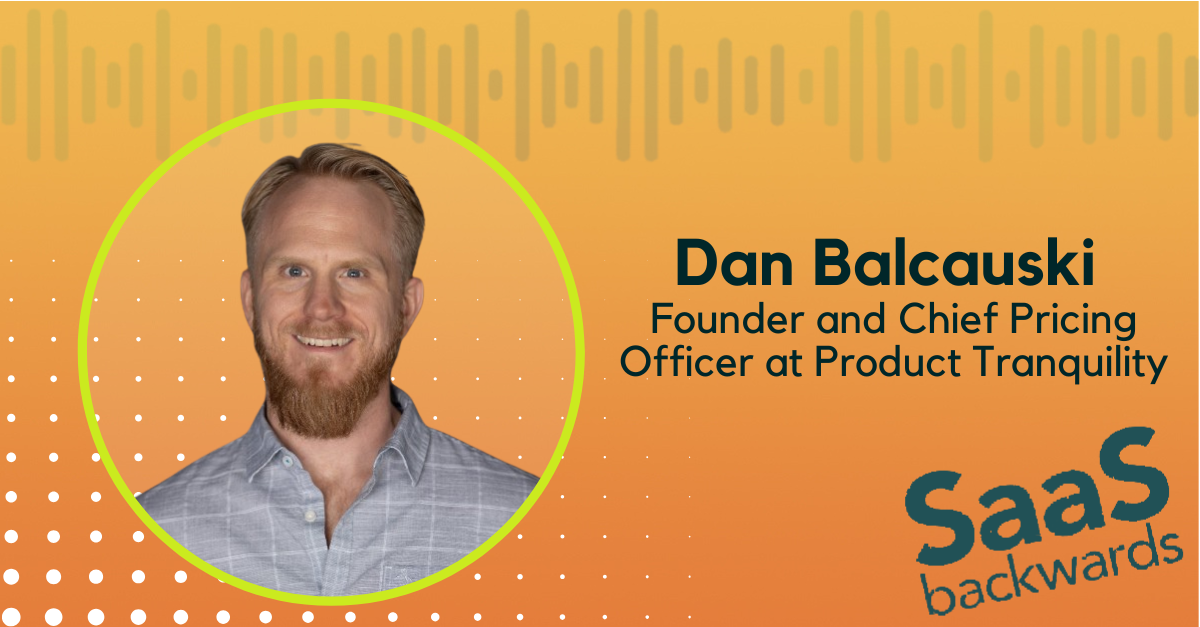 Dan Balcauski
Founder and Chief Pricing Officer at Product Tranquility

SaaS
backwards